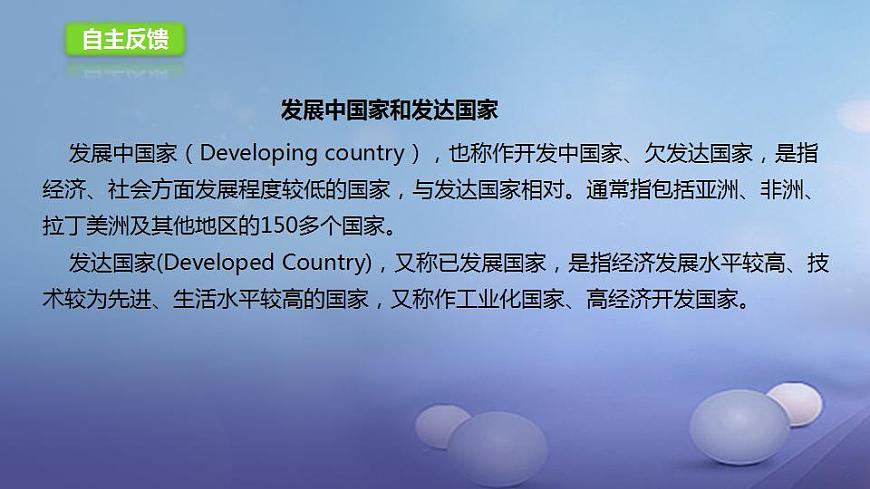 自主反馈

发展中国家和发达国家

发展中国家（Developing country），也称作开发中国家、欠发达国家，是指经济、社会方面发展程度较低的国家，与发达国家相对。通常指包括亚洲、非洲、拉丁美洲及其他地区的150多个国家。

发达国家(Developed Country)，又称已发展国家，是指经济发展水平较高、技术较为先进、生活水平较高的国家，又称作工业化国家、高经济开发国家。